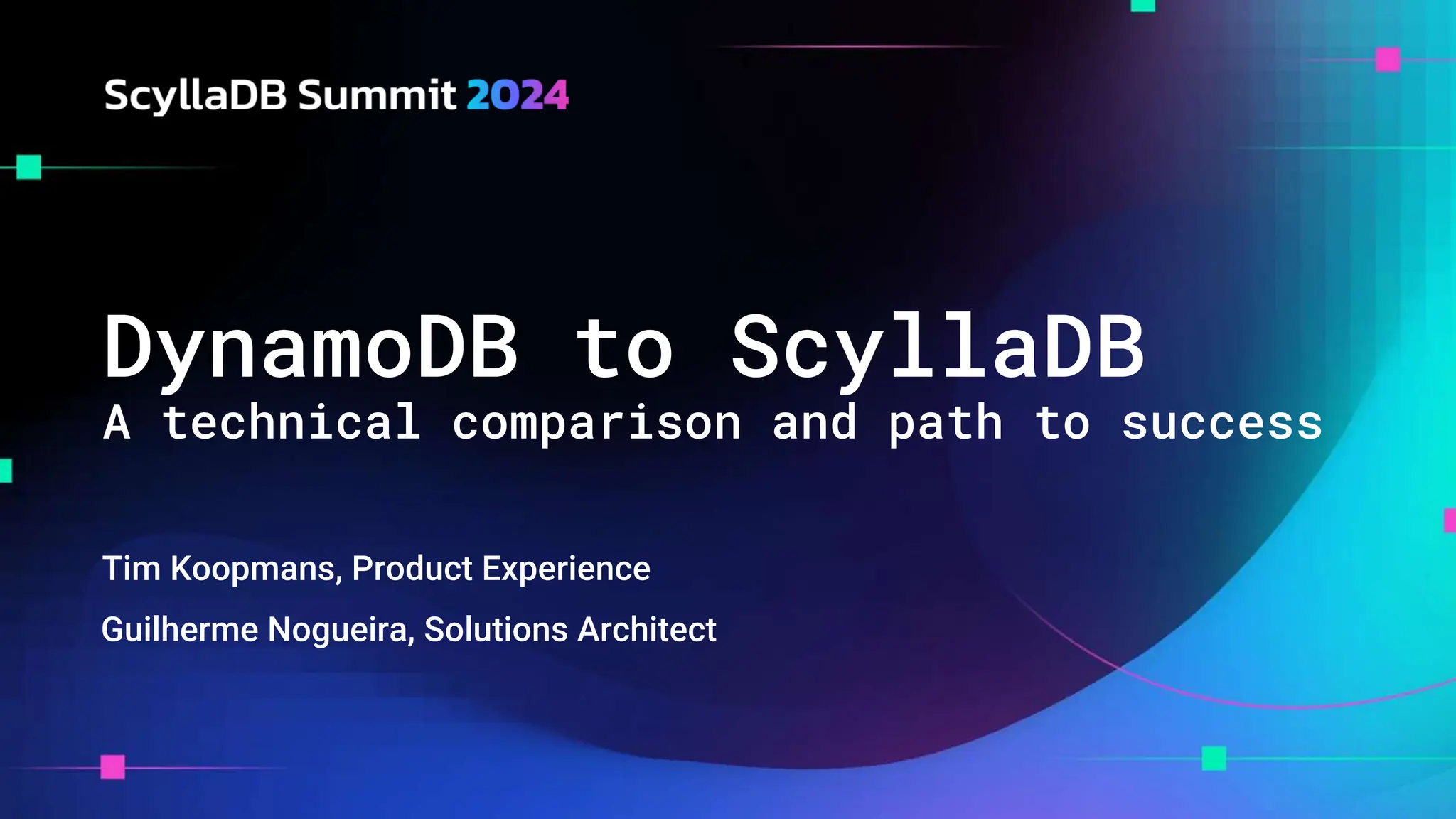 ScyllaDB Summit 2024

DynamoDB to ScyllaDB
A technical comparison and path to success

Tim Koopmans, Product Experience

Guilherme Nogueira, Solutions Architect